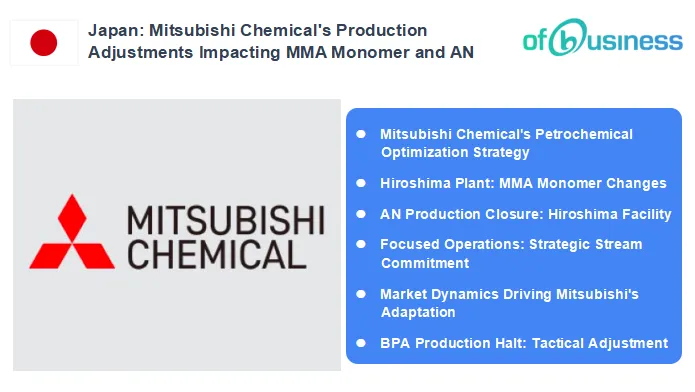 Japan: Mitsubishi Chemical's Production Adjustments Impacting MMA Monomer and AN

ofbusiness

MITSUBISHI CHEMICAL

- Mitsubishi Chemical's Petrochemical Optimization Strategy
- Hiroshima Plant: MMA Monomer Changes
- AN Production Closure: Hiroshima Facility
- Focused Operations: Strategic Stream Commitment
- Market Dynamics Driving Mitsubishi's Adaptation
- BPA Production Halt: Tactical Adjustment